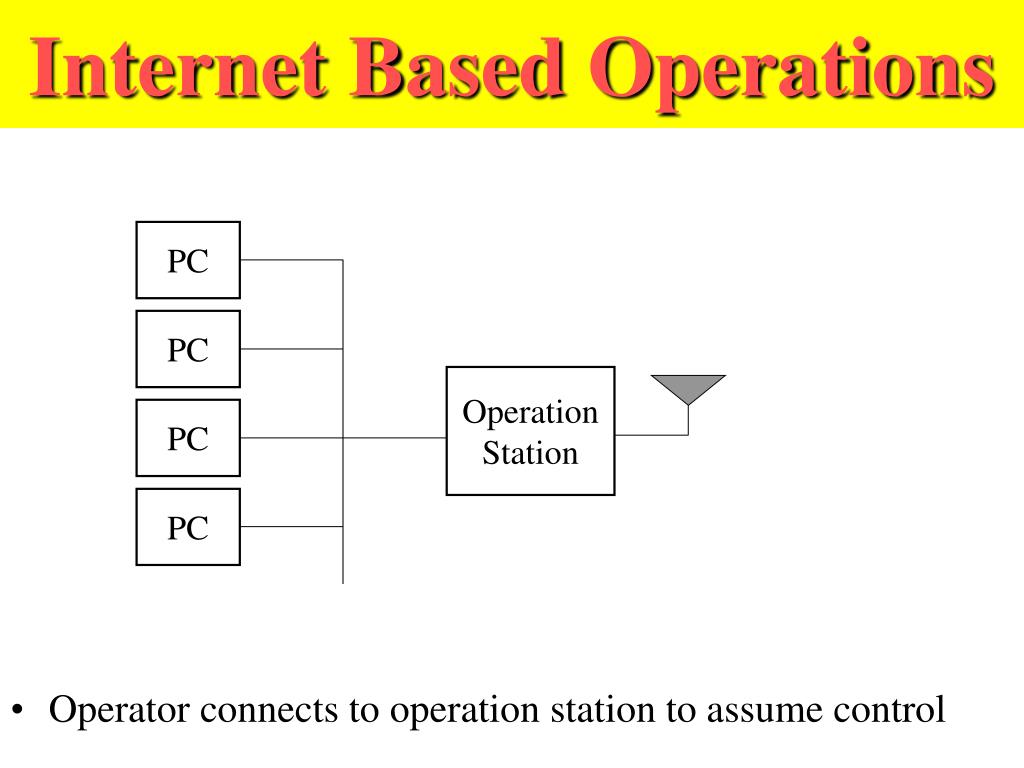 Internet Based Operations

PC

PC

PC

PC

Operation Station

• Operator connects to operation station to assume control